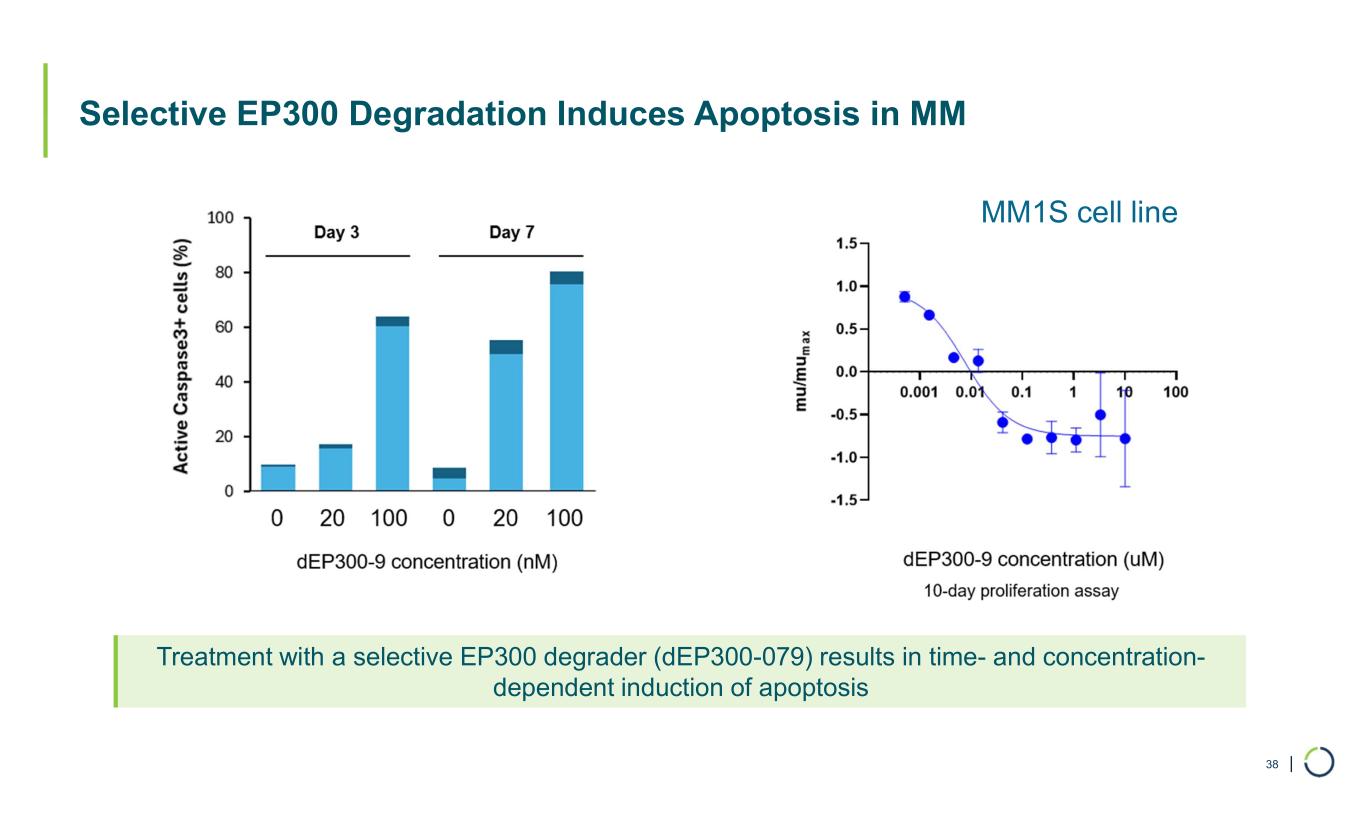 Selective EP300 Degradation Induces Apoptosis in MM

Active Caspase3+ cells (%)

100
80
60
40
20
0

Day 3
Day 7

0 20 100 0 20 100

dEP300-9 concentration (nM)

MM1S cell line

$mu/mu_{max}$

1.5
1.0
0.5
0.0
-0.5
-1.0
-1.5

0.001 0.01 0.1 1 10 100

dEP300-9 concentration (uM)
10-day proliferation assay

Treatment with a selective EP300 degrader (dEP300-079) results in time- and concentration-dependent induction of apoptosis

38